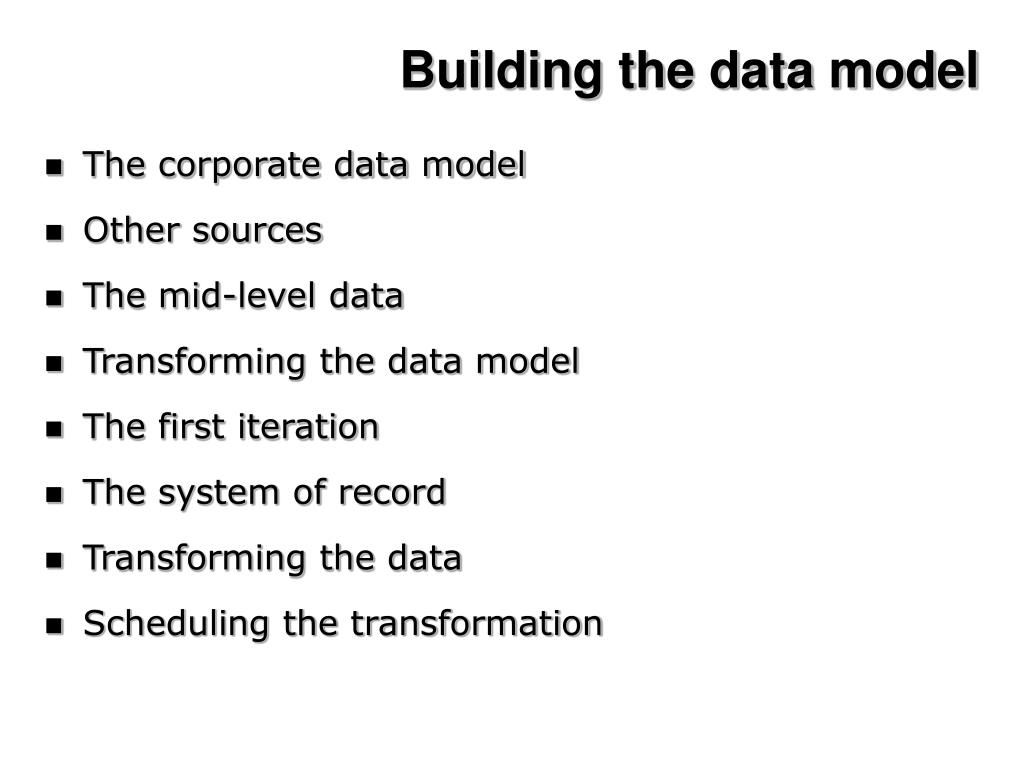 Building the data model

- The corporate data model
- Other sources
- The mid-level data
- Transforming the data model
- The first iteration
- The system of record
- Transforming the data
- Scheduling the transformation